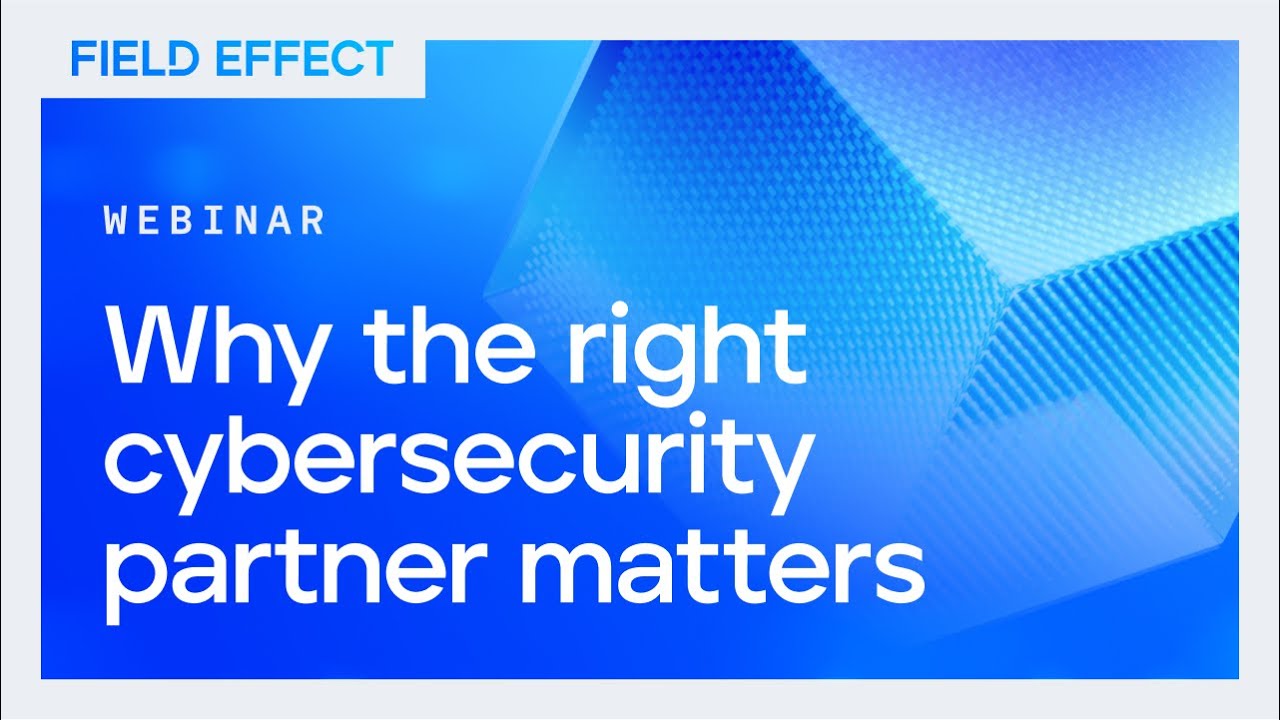 FIELD EFFECT

WEBINAR

Why the right cybersecurity partner matters